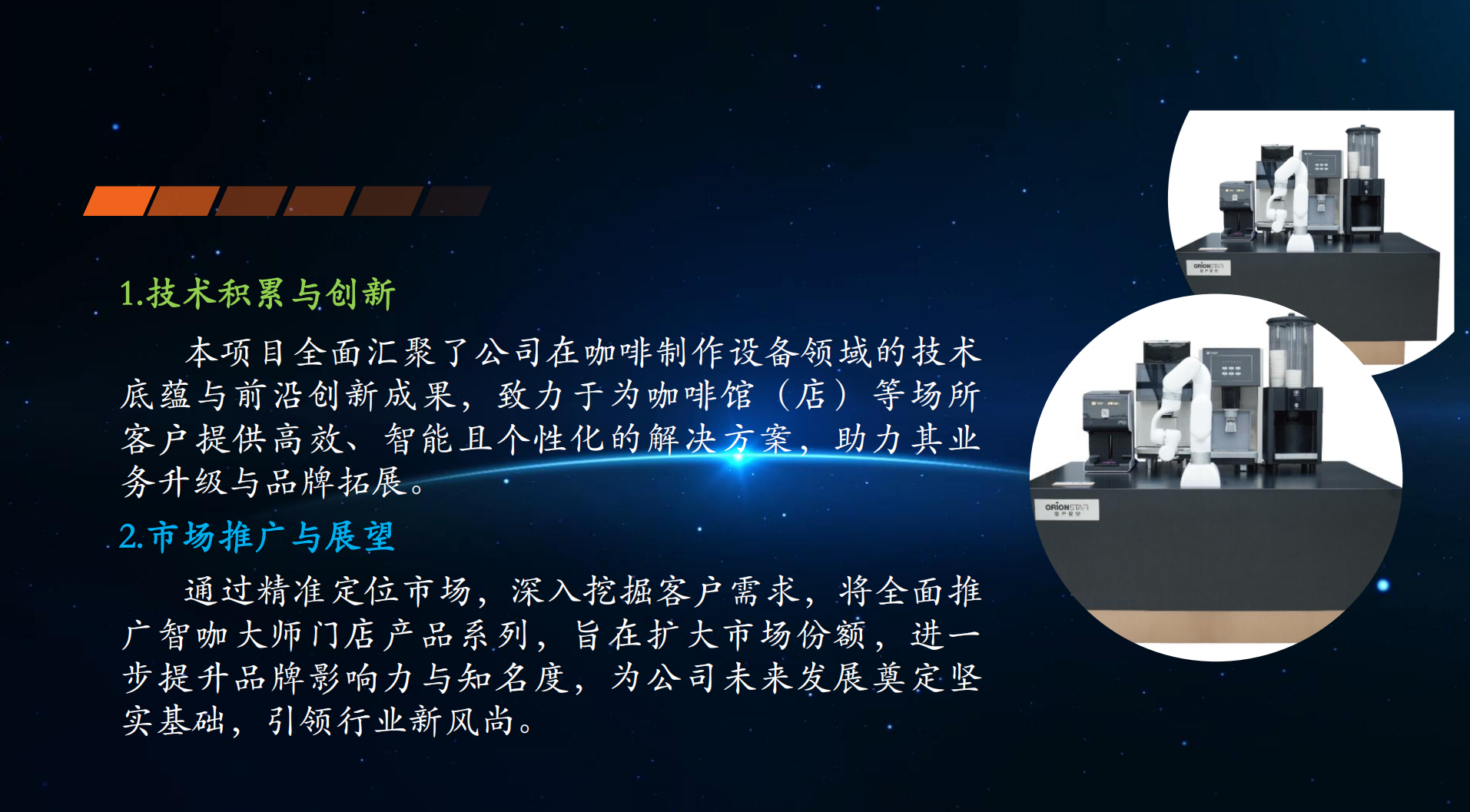 1.技术积累与创新

本项目全面汇聚了公司在咖啡制作设备领域的技术底蕴与前沿创新成果，致力于为咖啡馆（店）等场所客户提供高效、智能且个性化的解决方案，助力其业务升级与品牌拓展。

2.市场推广与展望

通过精准定位市场，深入挖掘客户需求，将全面推广智咖大师门店产品系列，旨在扩大市场份额，进一步提升品牌影响力与知名度，为公司未来发展奠定坚实基础，引领行业新风尚。

ORIONSTAR

ORIONSTAR